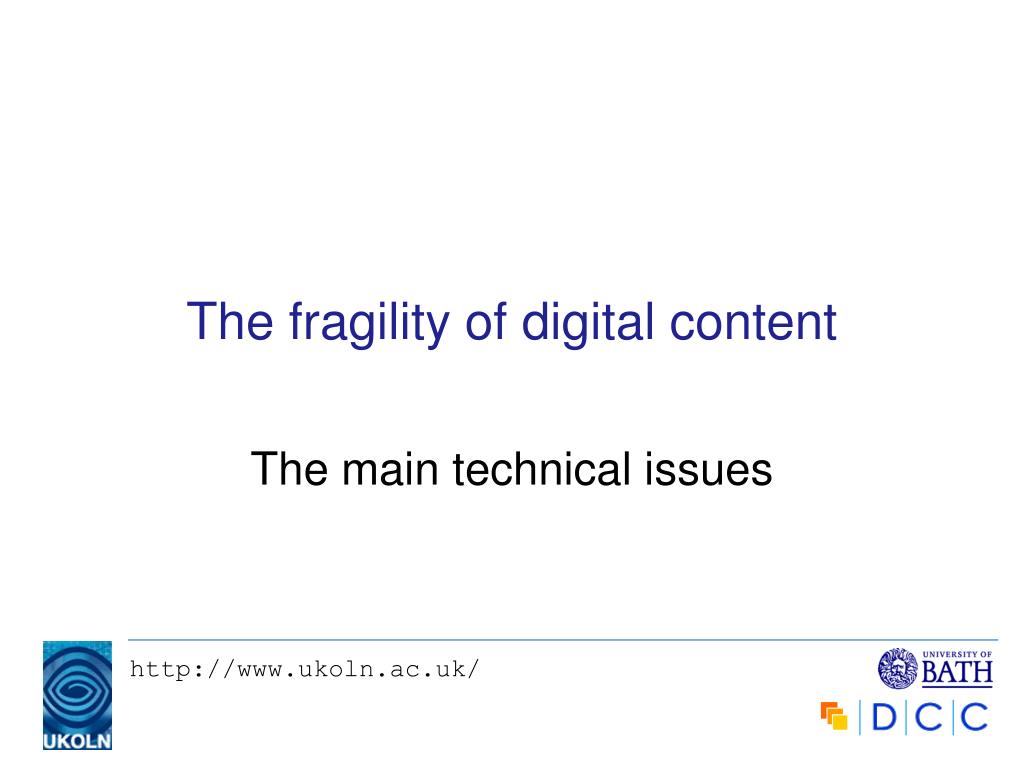 The fragility of digital content

The main technical issues

UKOLN

http://www.ukoln.ac.uk/

UNIVERSITY OF BATH

DCC